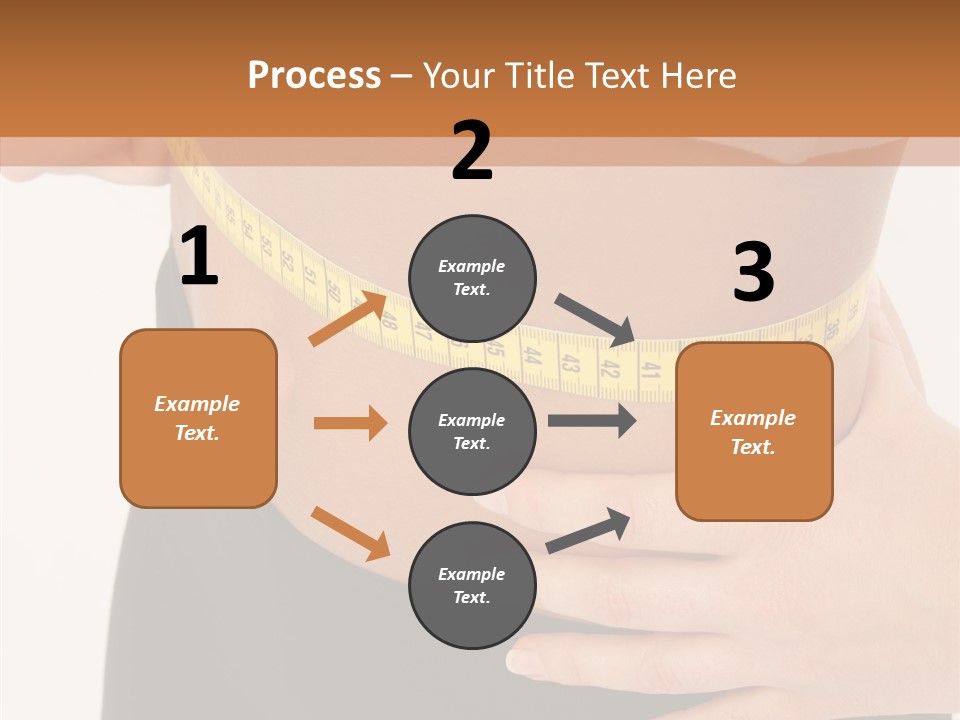 Process – Your Title Text Here

2

1

3

Example Text.

Example Text.

Example Text.

Example Text.

Example Text.